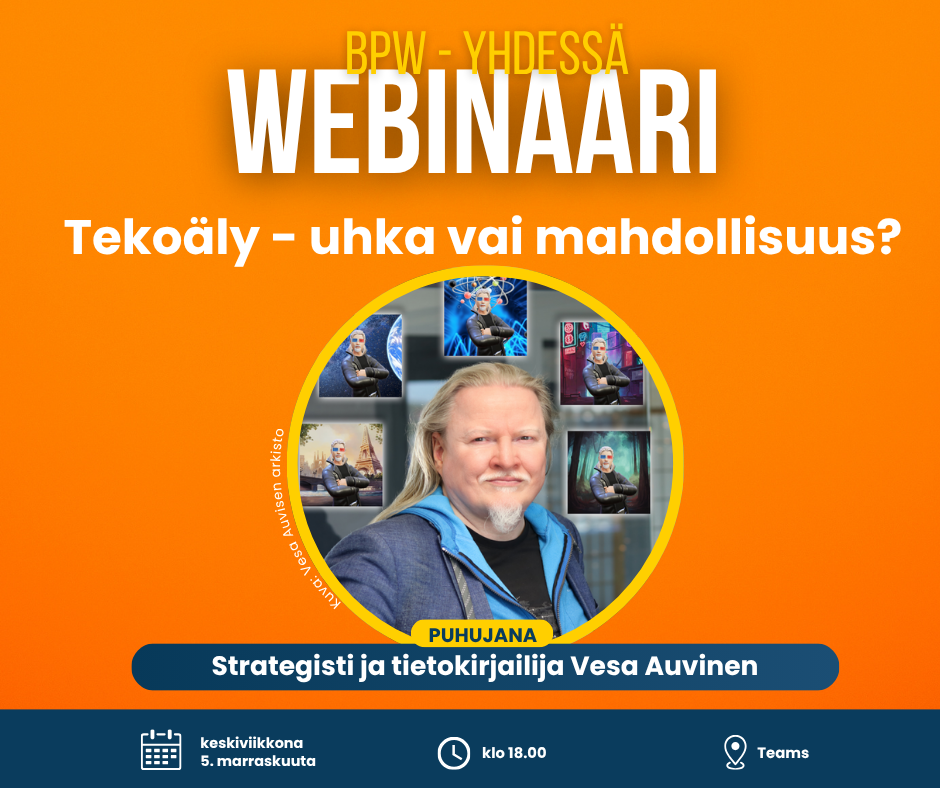 BPW - YHDESSÄ
WEBINAARI

Tekoäly - uhka vai mahdollisuus?

Kuva: Vesa Auvisen arkisto

PUHUJANA
Strategisti ja tietokirjailija Vesa Auvinen

keskiviikkona
5. marraskuuta

klo 18.00

Teams